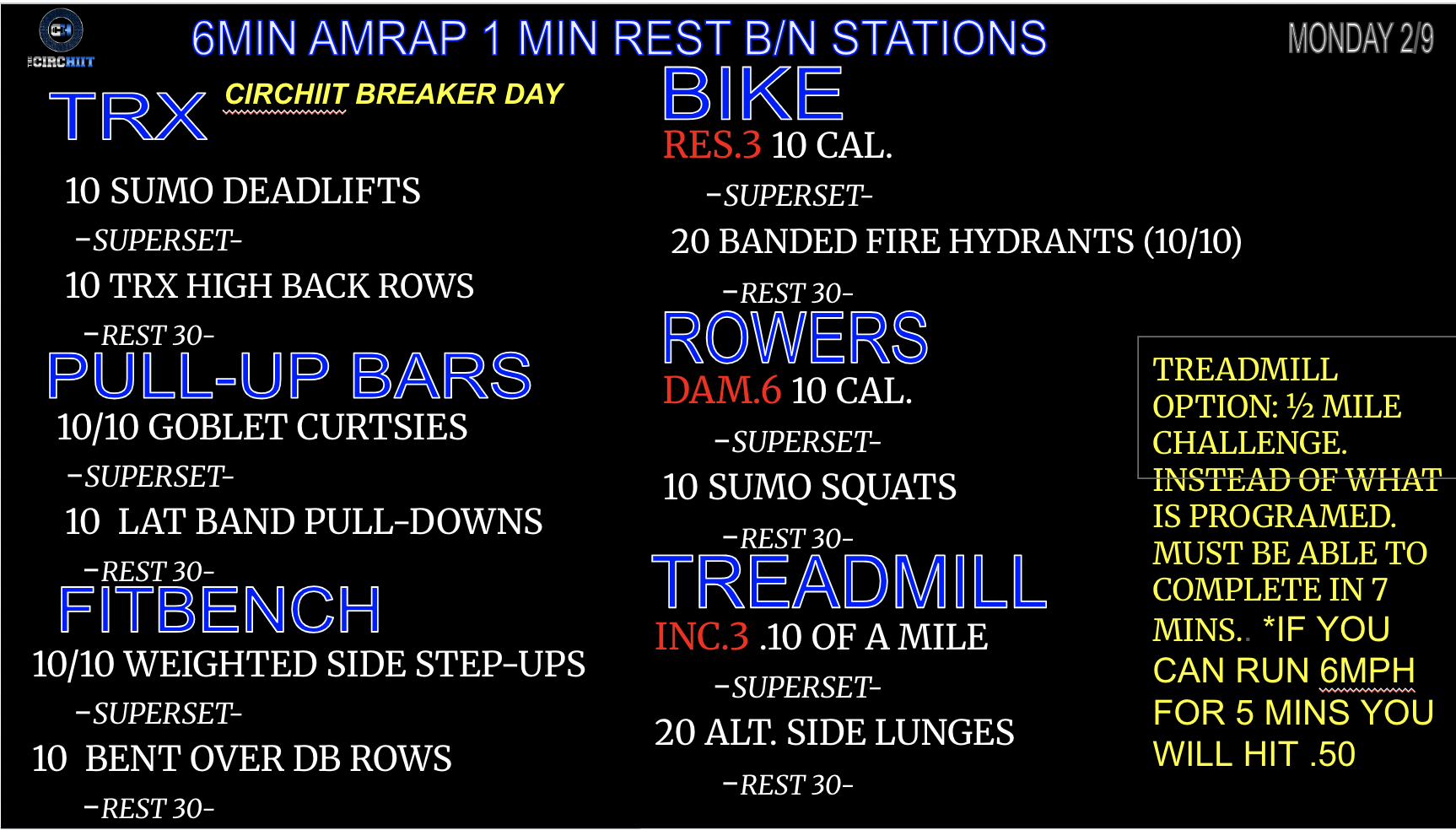 THE CIRCHIIT

6MIN AMRAP 1 MIN REST B/N STATIONS

MONDAY 2/9

TRX

CIRCHIIT BREAKER DAY

10 SUMO DEADLIFTS

-SUPERSET-

10 TRX HIGH BACK ROWS

-REST 30-

PULL-UP BARS

10/10 GOBLET CURTSIES

-SUPERSET-

10 LAT BAND PULL-DOWNS

-REST 30-

FITBENCH

10/10 WEIGHTED SIDE STEP-UPS

-SUPERSET-

10 BENT OVER DB ROWS

-REST 30-

BIKE

RES.3 10 CAL.

-SUPERSET-

20 BANDED FIRE HYDRANTS (10/10)

-REST 30-

ROWERS

DAM.6 10 CAL.

-SUPERSET-

10 SUMO SQUATS

-REST 30-

TREADMILL

INC.3 .10 OF A MILE

-SUPERSET-

20 ALT. SIDE LUNGES

-REST 30-

TREADMILL OPTION: ½ MILE CHALLENGE. INSTEAD OF WHAT IS PROGRAMED. MUST BE ABLE TO COMPLETE IN 7 MINS.. *IF YOU CAN RUN 6MPH FOR 5 MINS YOU WILL HIT .50